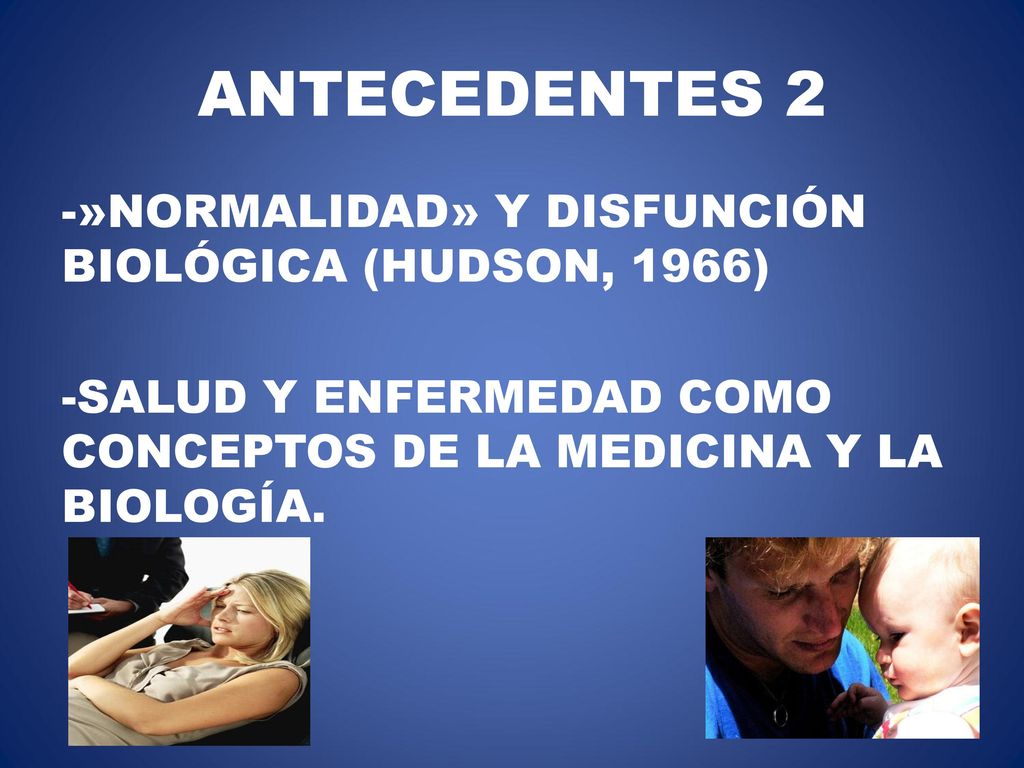 ANTECEDENTES 2

-»NORMALIDAD» Y DISFUNCIÓN BIOLÓGICA (HUDSON, 1966)

-SALUD Y ENFERMEDAD COMO CONCEPTOS DE LA MEDICINA Y LA BIOLOGÍA.